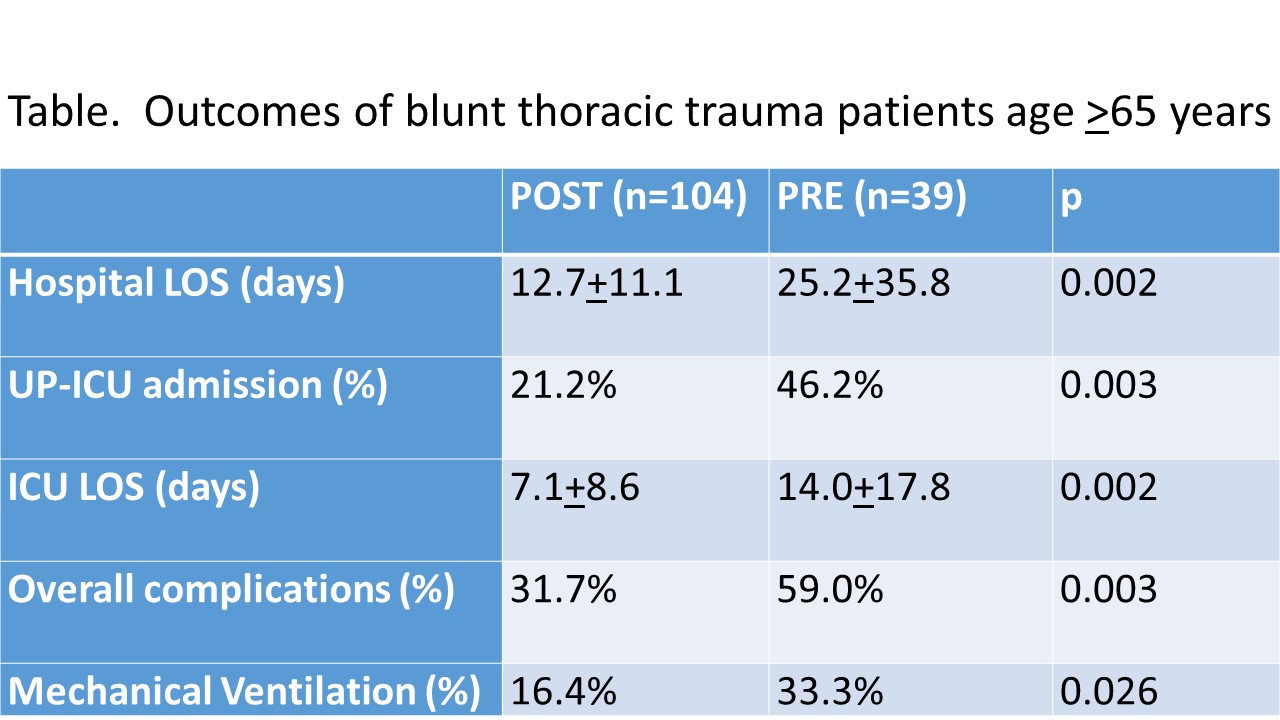 Table. Outcomes of blunt thoracic trauma patients age $\geq$65 years

| | POST (n=104) | PRE (n=39) | p |
|---|---|---|---|
| Hospital LOS (days) | 12.7$\pm$11.1 | 25.2$\pm$35.8 | 0.002 |
| UP-ICU admission (%) | 21.2% | 46.2% | 0.003 |
| ICU LOS (days) | 7.1$\pm$8.6 | 14.0$\pm$17.8 | 0.002 |
| Overall complications (%) | 31.7% | 59.0% | 0.003 |
| Mechanical Ventilation (%) | 16.4% | 33.3% | 0.026 |